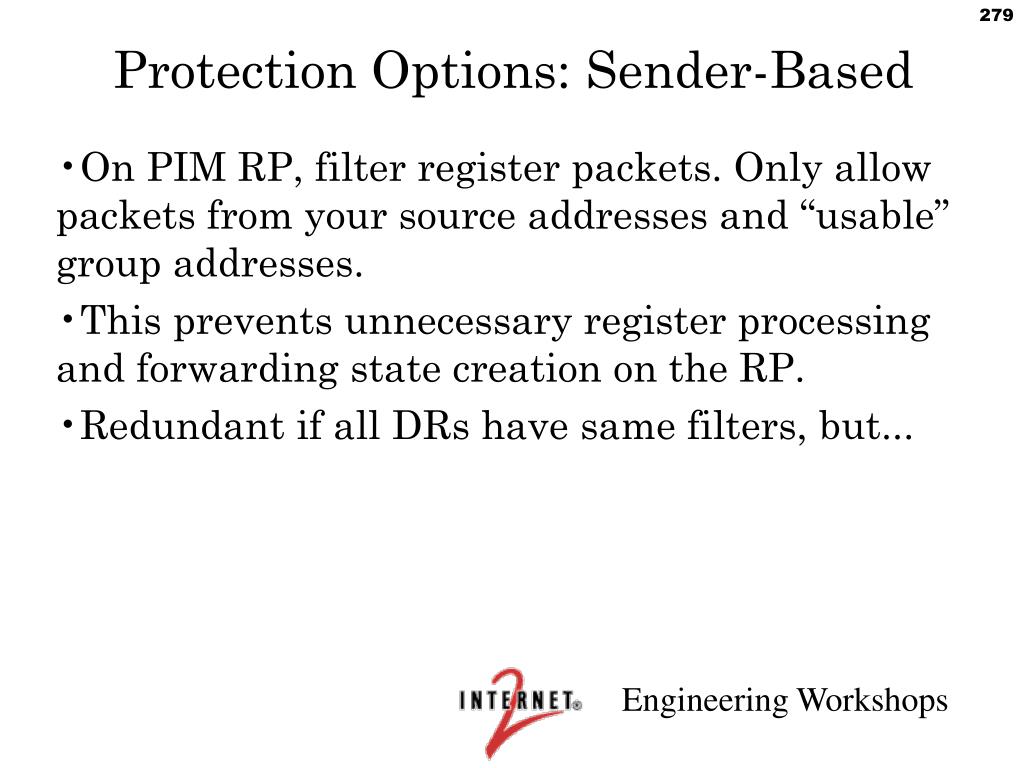 279

Protection Options: Sender-Based

• On PIM RP, filter register packets. Only allow packets from your source addresses and “usable” group addresses.

• This prevents unnecessary register processing and forwarding state creation on the RP.

• Redundant if all DRs have same filters, but...

INTERNET 2

Engineering Workshops